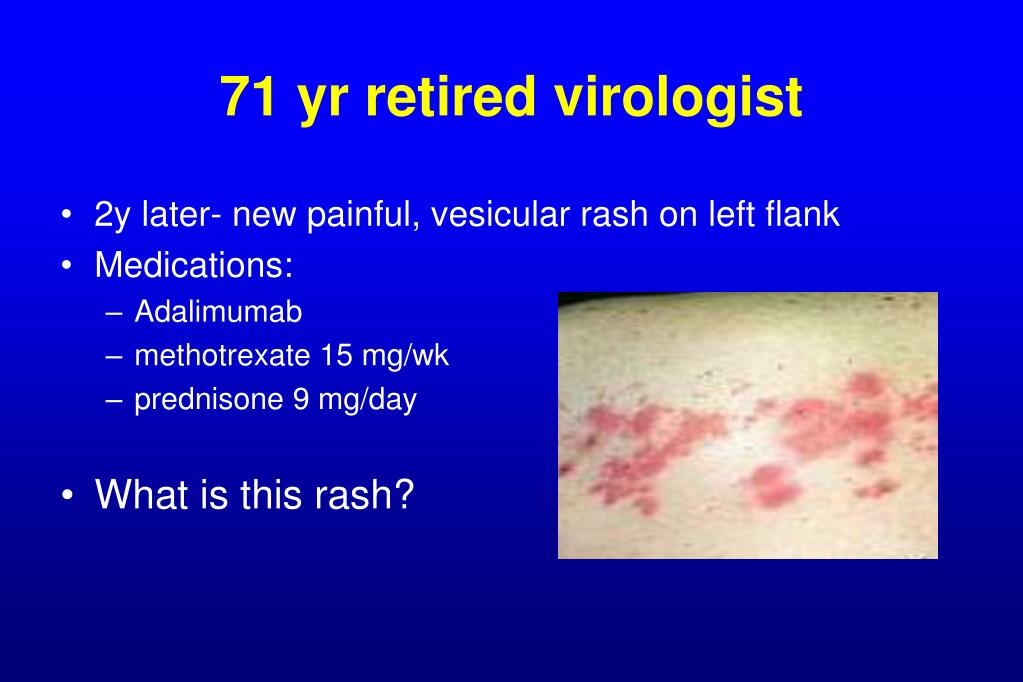 71 yr retired virologist

• 2y later- new painful, vesicular rash on left flank
• Medications:
– Adalimumab
– methotrexate 15 mg/wk
– prednisone 9 mg/day

• What is this rash?